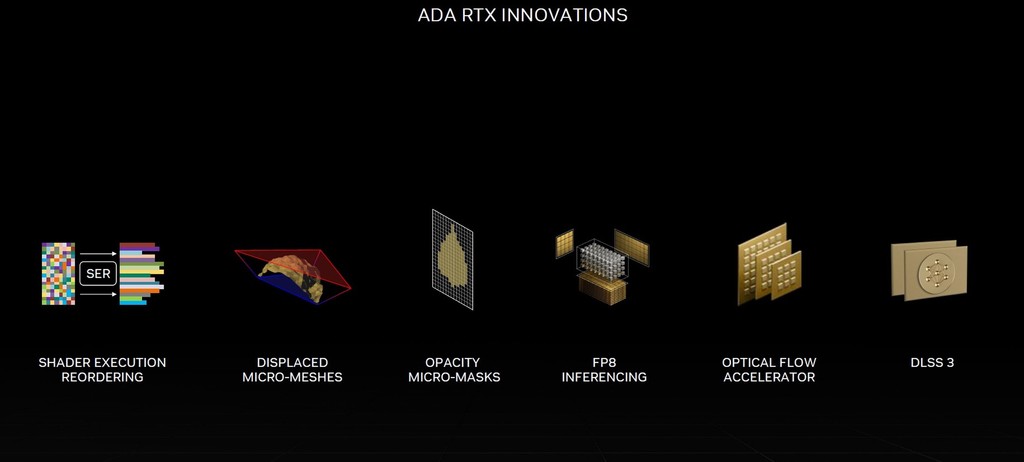 ADA RTX INNOVATIONS

SER

SHADER EXECUTION REORDERING

DISPLACED MICRO-MESHES

OPACITY MICRO-MASKS

FP8 INFERENCING

OPTICAL FLOW ACCELERATOR

DLSS 3